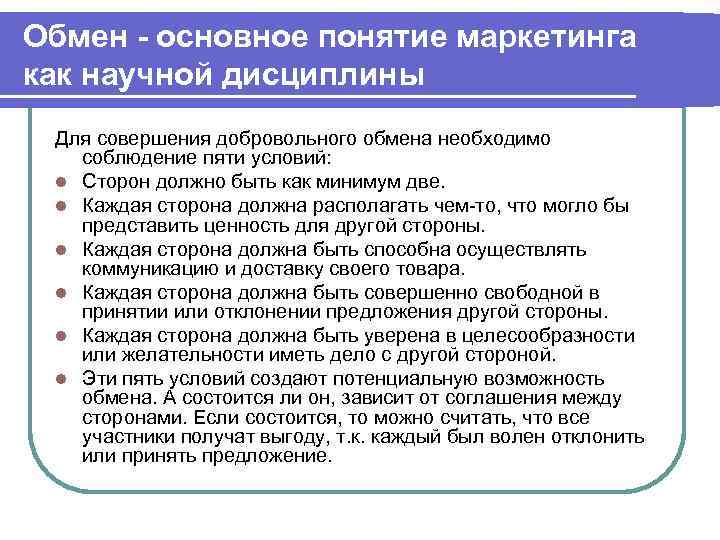 Обмен - основное понятие маркетинга как научной дисциплины

Для совершения добровольного обмена необходимо соблюдение пяти условий:

- Сторон должно быть как минимум две.
- Каждая сторона должна располагать чем-то, что могло бы представить ценность для другой стороны.
- Каждая сторона должна быть способна осуществлять коммуникацию и доставку своего товара.
- Каждая сторона должна быть совершенно свободной в принятии или отклонении предложения другой стороны.
- Каждая сторона должна быть уверена в целесообразности или желательности иметь дело с другой стороной.
- Эти пять условий создают потенциальную возможность обмена. А состоится ли он, зависит от соглашения между сторонами. Если состоится, то можно считать, что все участники получат выгоду, т.к. каждый был волен отклонить или принять предложение.